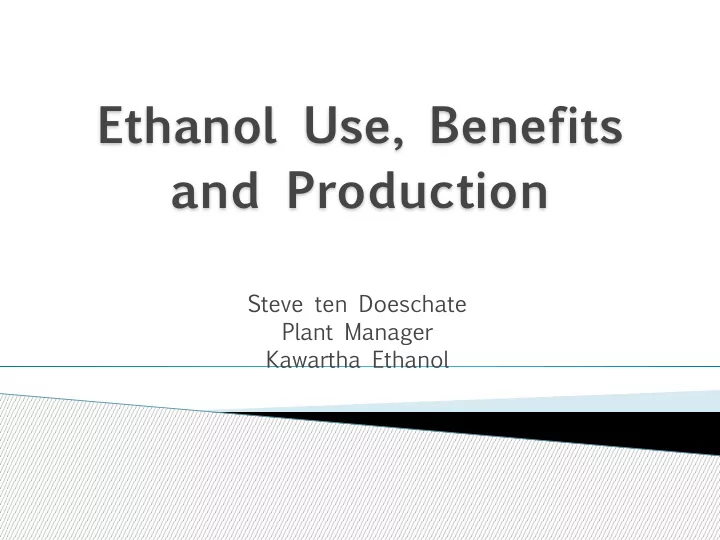 Ethanol Use, Benefits and Production

Steve ten Doeschate
Plant Manager
Kawartha Ethanol